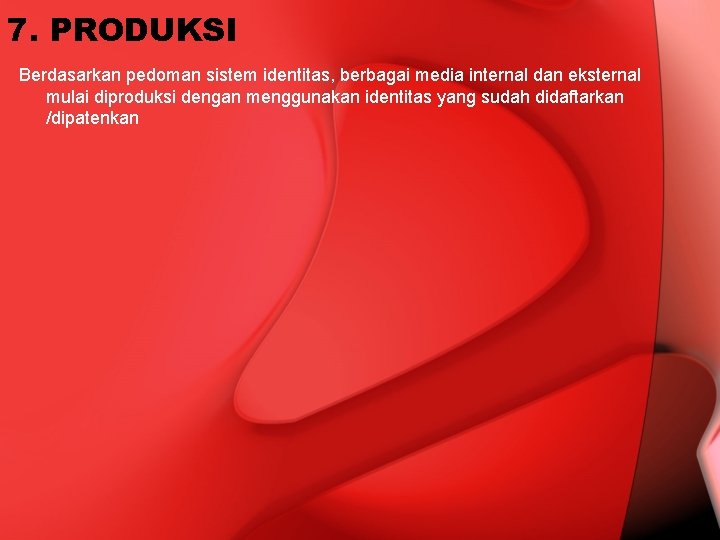 7. PRODUKSI

Berdasarkan pedoman sistem identitas, berbagai media internal dan eksternal mulai diproduksi dengan menggunakan identitas yang sudah didaftarkan /dipatenkan